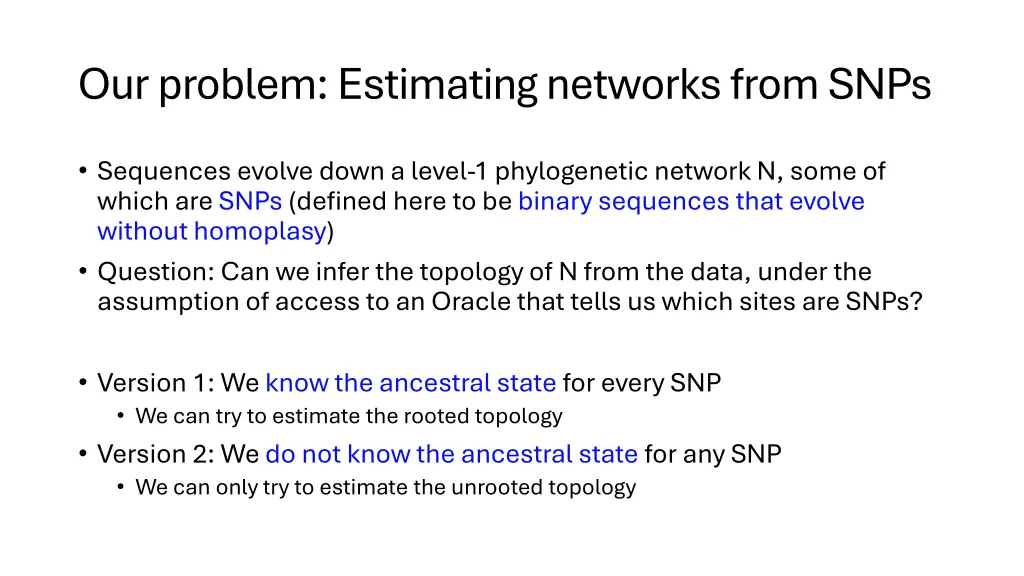 Our problem: Estimating networks from SNPs

• Sequences evolve down a level-1 phylogenetic network N, some of which are SNPs (defined here to be binary sequences that evolve without homoplasy)

• Question: Can we infer the topology of N from the data, under the assumption of access to an Oracle that tells us which sites are SNPs?

• Version 1: We know the ancestral state for every SNP
  • We can try to estimate the rooted topology

• Version 2: We do not know the ancestral state for any SNP
  • We can only try to estimate the unrooted topology